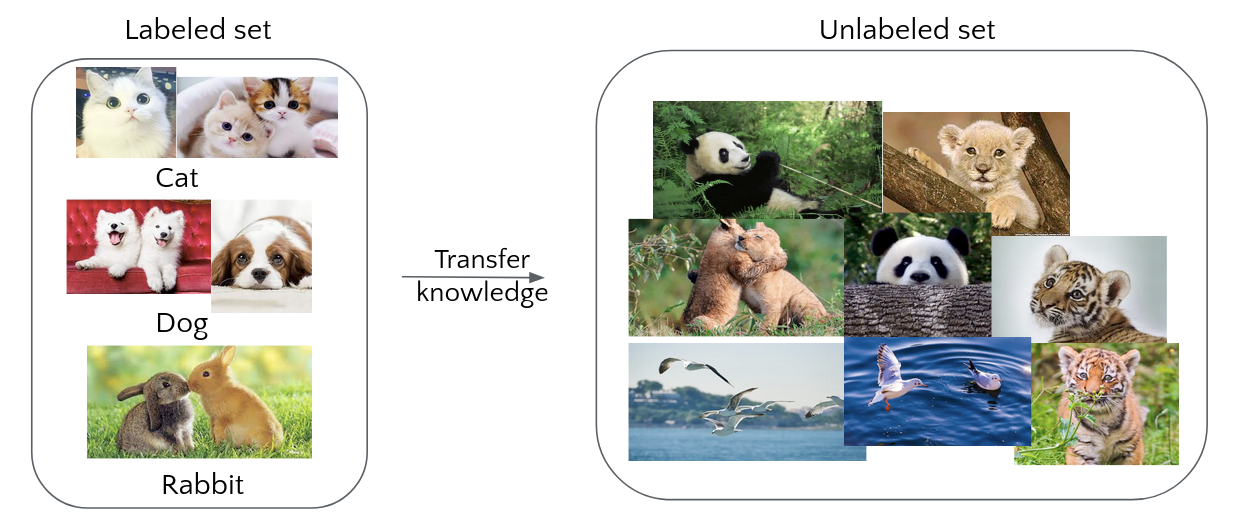 Labeled set

Cat

Dog

Rabbit

Transfer knowledge

Unlabeled set